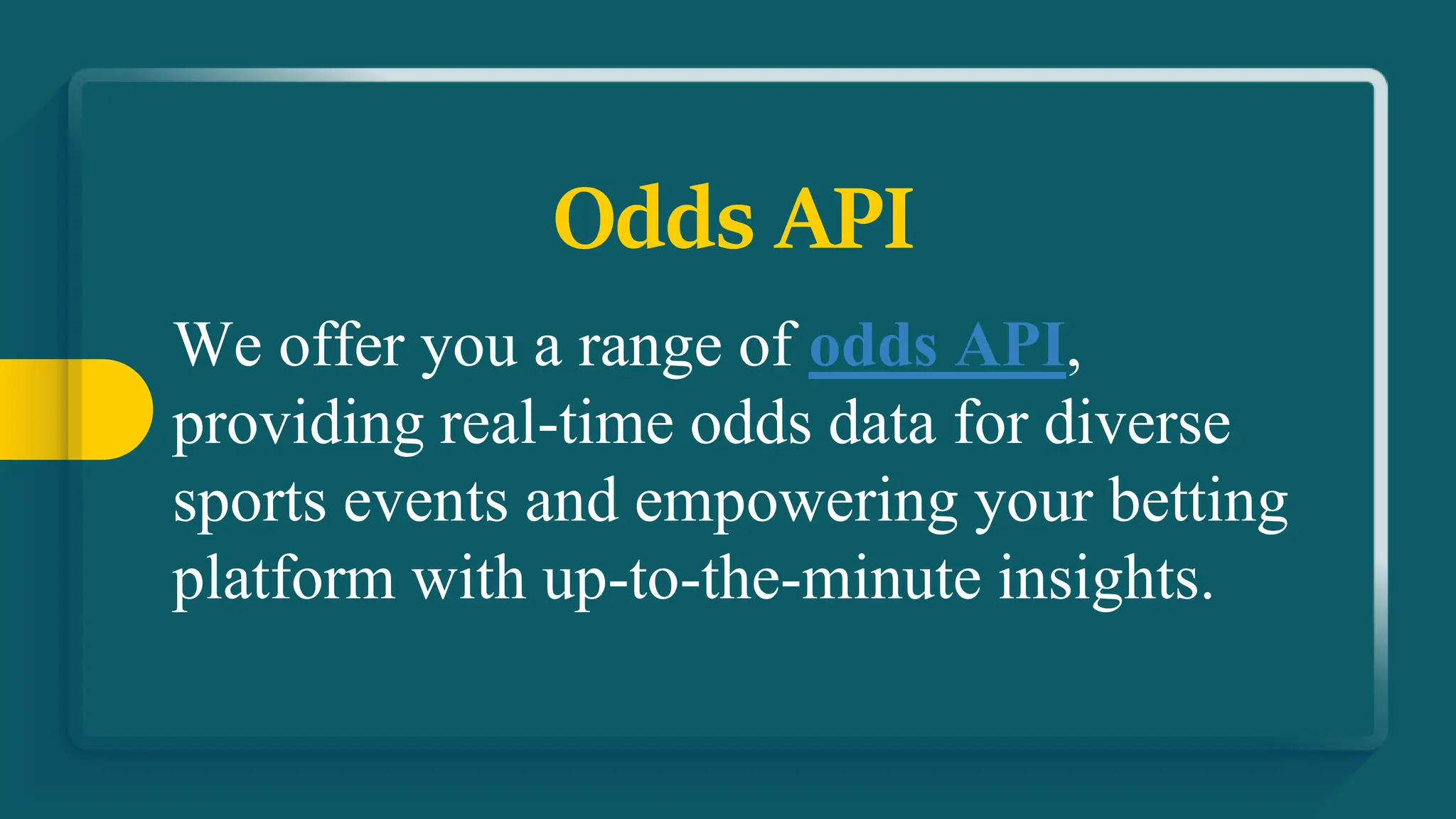 Odds API

We offer you a range of odds API, providing real-time odds data for diverse sports events and empowering your betting platform with up-to-the-minute insights.